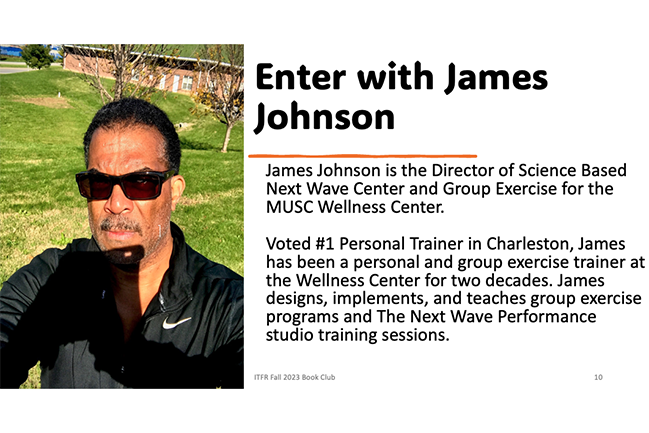 Enter with James Johnson

James Johnson is the Director of Science Based Next Wave Center and Group Exercise for the MUSC Wellness Center.

Voted #1 Personal Trainer in Charleston, James has been a personal and group exercise trainer at the Wellness Center for two decades. James designs, implements, and teaches group exercise programs and The Next Wave Performance studio training sessions.

ITFR Fall 2023 Book Club

10